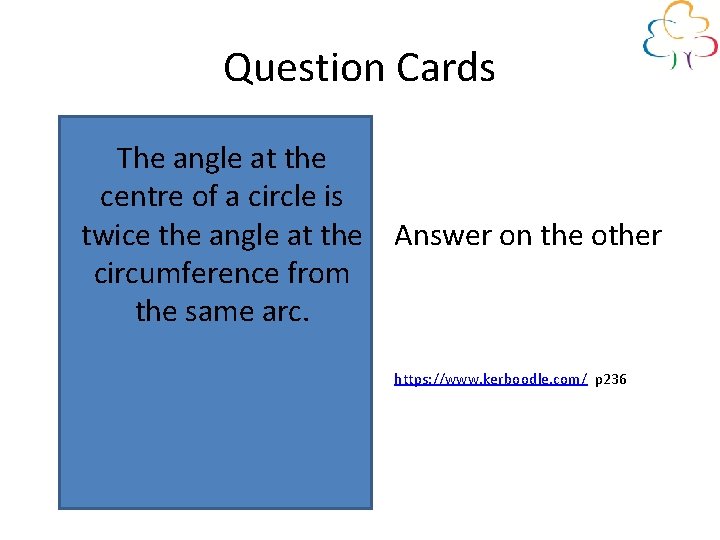 Question Cards

The angle at the centre of a circle is twice the angle at the circumference from the same arc.

Answer on the other

https://www.kerboodle.com/ p236